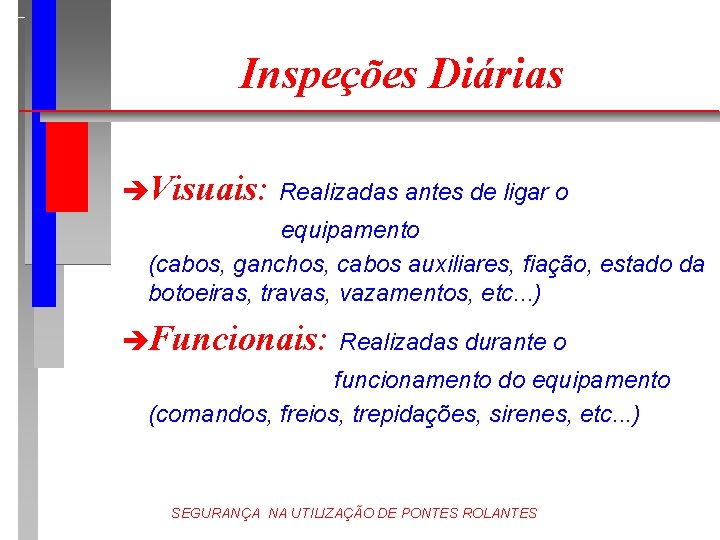 Inspeções Diárias

➔Visuais: Realizadas antes de ligar o equipamento
(cabos, ganchos, cabos auxiliares, fiação, estado da botoeiras, travas, vazamentos, etc...)

➔Funcionais: Realizadas durante o funcionamento do equipamento
(comandos, freios, trepidações, sirenes, etc...)

SEGURANÇA NA UTILIZAÇÃO DE PONTES ROLANTES